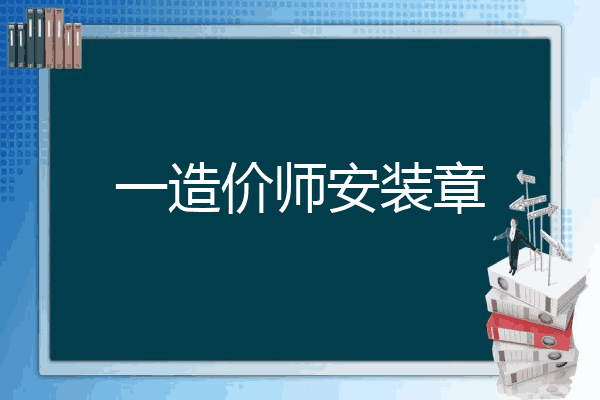 一造价师安装章